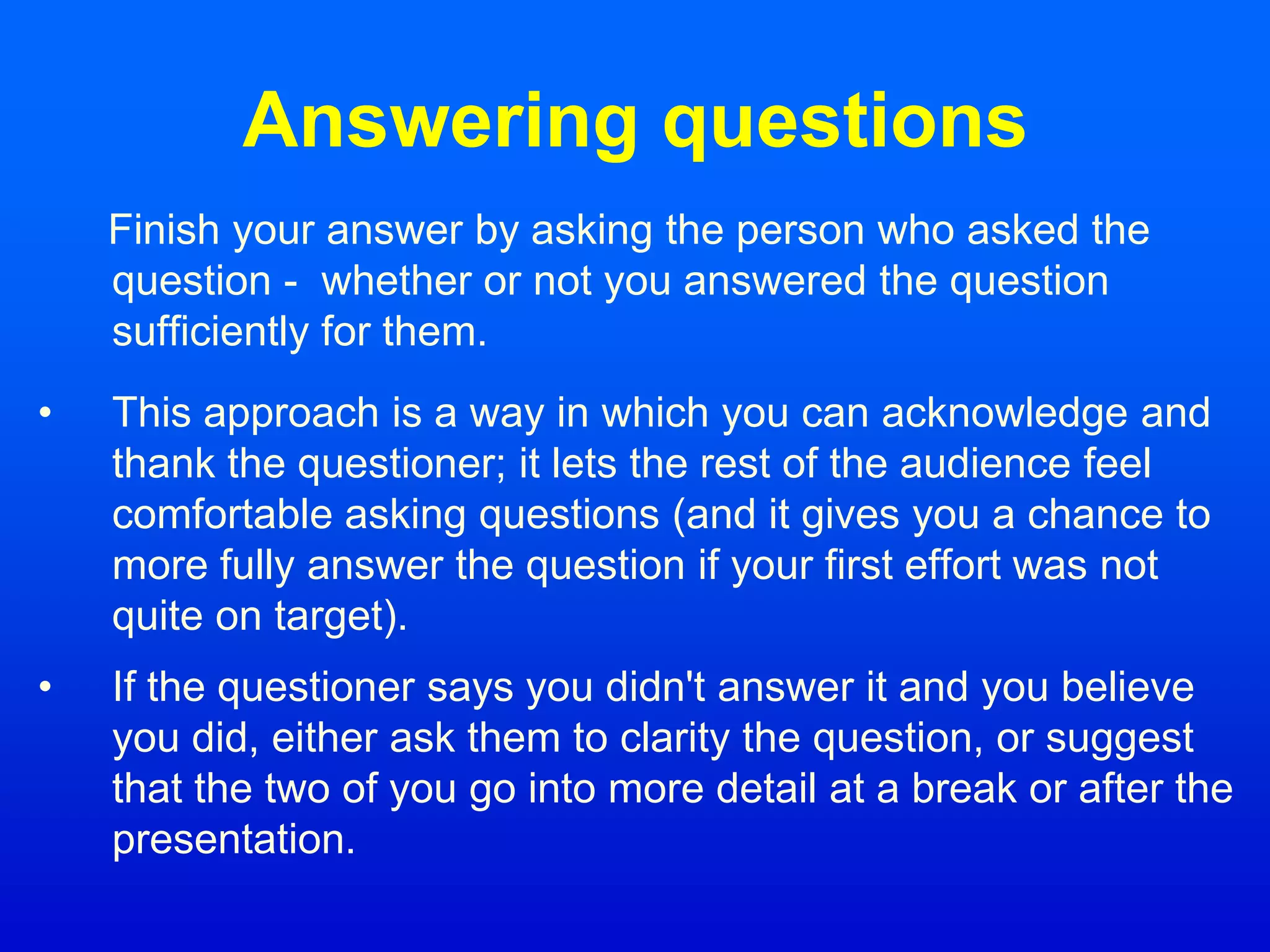 Answering questions

Finish your answer by asking the person who asked the question - whether or not you answered the question sufficiently for them.

• This approach is a way in which you can acknowledge and thank the questioner; it lets the rest of the audience feel comfortable asking questions (and it gives you a chance to more fully answer the question if your first effort was not quite on target).

• If the questioner says you didn't answer it and you believe you did, either ask them to clarity the question, or suggest that the two of you go into more detail at a break or after the presentation.